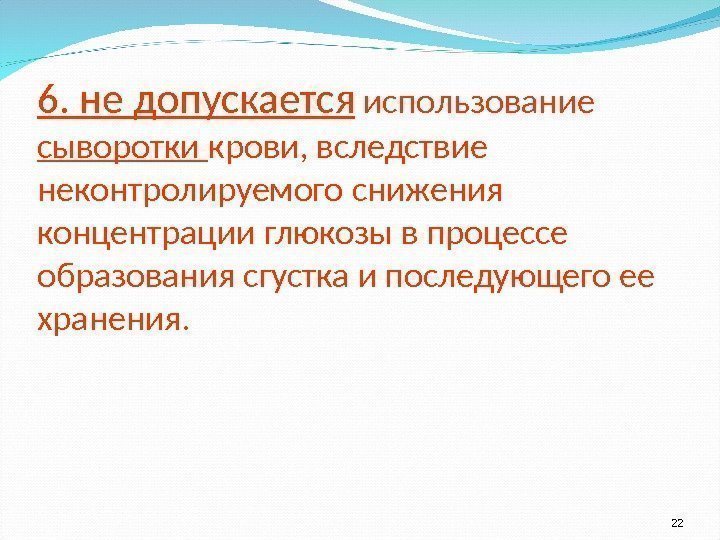 6. не допускается использование сыворотки крови, вследствие неконтролируемого снижения концентрации глюкозы в процессе образования сгустка и последующего ее хранения.

22